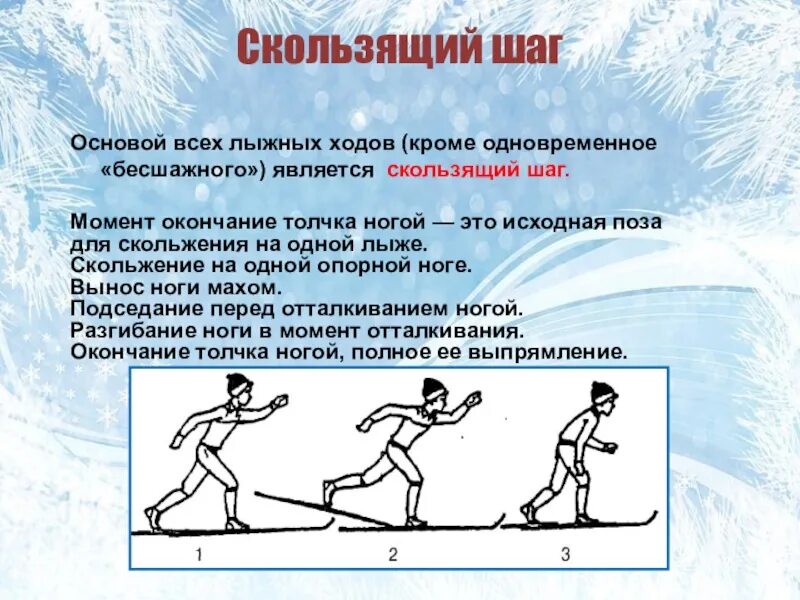 Скользящий шаг

Основой всех лыжных ходов (кроме одновременное «бесшажного») является скользящий шаг.

Момент окончание толчка ногой — это исходная поза для скольжения на одной лыже.
Скольжение на одной опорной ноге.
Вынос ноги махом.
Подседание перед отталкиванием ногой.
Разгибание ноги в момент отталкивания.
Окончание толчка ногой, полное ее выпрямление.

1 2 3